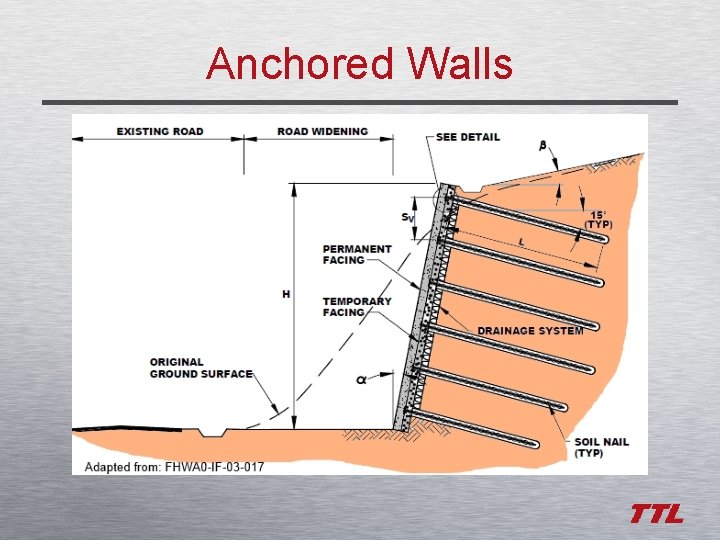 Anchored Walls

EXISTING ROAD

ROAD WIDENING

SEE DETAIL

$\beta$

$S_V$

15°
(TYP)

L

PERMANENT
FACING

H

TEMPORARY
FACING

DRAINAGE SYSTEM

ORIGINAL
GROUND SURFACE

$\alpha$

SOIL NAIL
(TYP)

Adapted from: FHWA0-IF-03-017

TTL